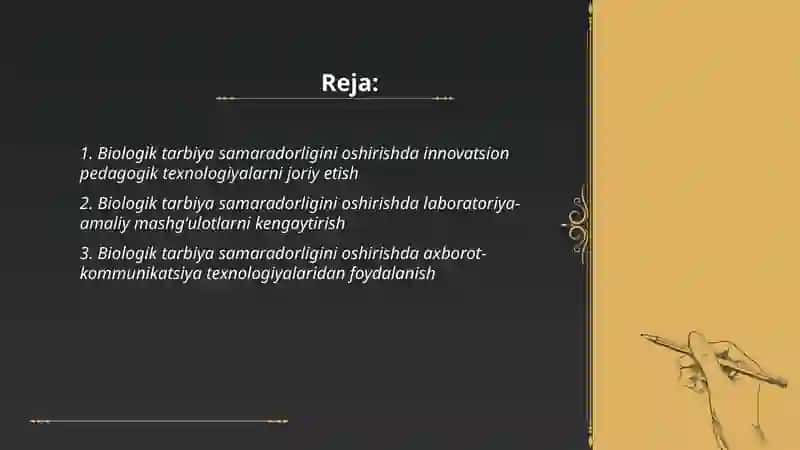 Reja:

1. Biologik tarbiya samaradorligini oshirishda innovatsion pedagogik texnologiyalarni joriy etish

2. Biologik tarbiya samaradorligini oshirishda laboratoriya-amaliy mashg'ulotlarni kengaytirish

3. Biologik tarbiya samaradorligini oshirishda axborot-kommunikatsiya texnologiyalaridan foydalanish